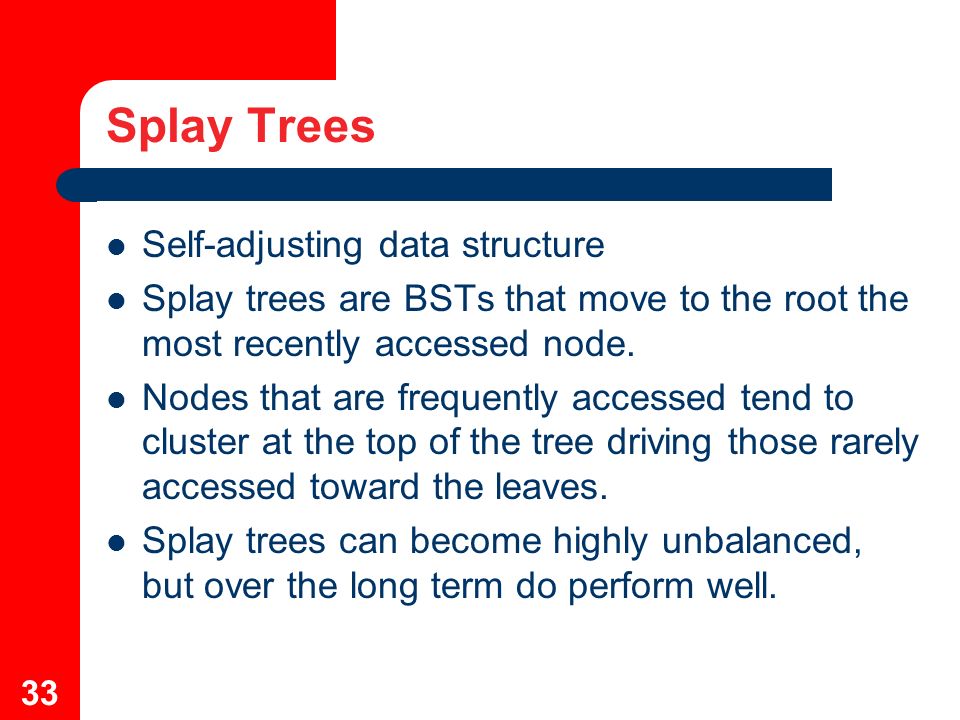 Splay Trees

- Self-adjusting data structure
- Splay trees are BSTs that move to the root the most recently accessed node.
- Nodes that are frequently accessed tend to cluster at the top of the tree driving those rarely accessed toward the leaves.
- Splay trees can become highly unbalanced, but over the long term do perform well.

33